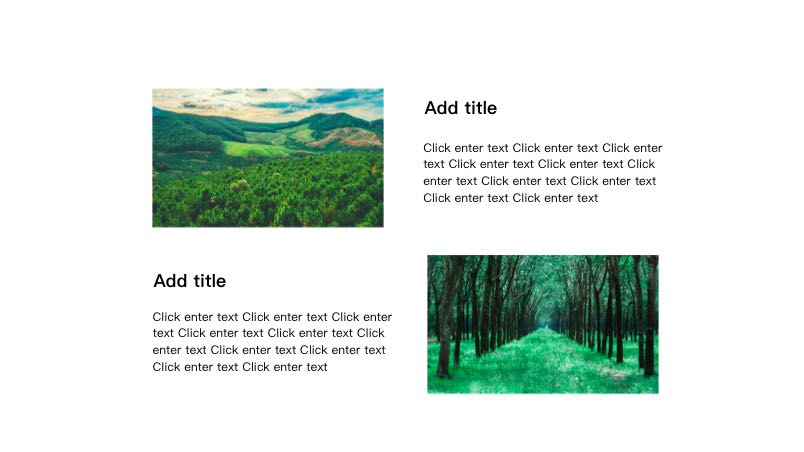 Add title

Click enter text Click enter text Click enter text Click enter text Click enter text Click enter text Click enter text Click enter text Click enter text Click enter text

Add title

Click enter text Click enter text Click enter text Click enter text Click enter text Click enter text Click enter text Click enter text Click enter text Click enter text